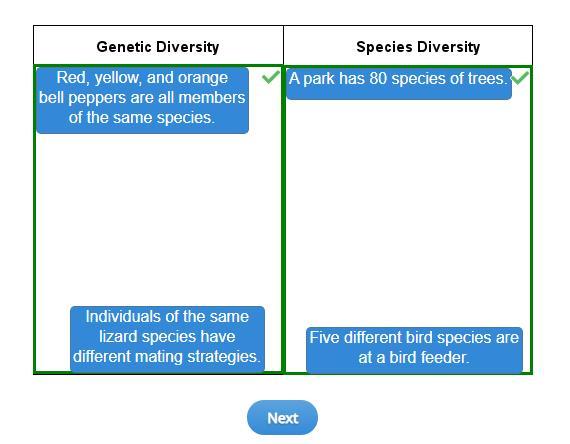 | Genetic Diversity | Species Diversity |
|---|---|
| Red, yellow, and orange bell peppers are all members of the same species. | A park has 80 species of trees. |
| Individuals of the same lizard species have different mating strategies. | Five different bird species are at a bird feeder. |

Next